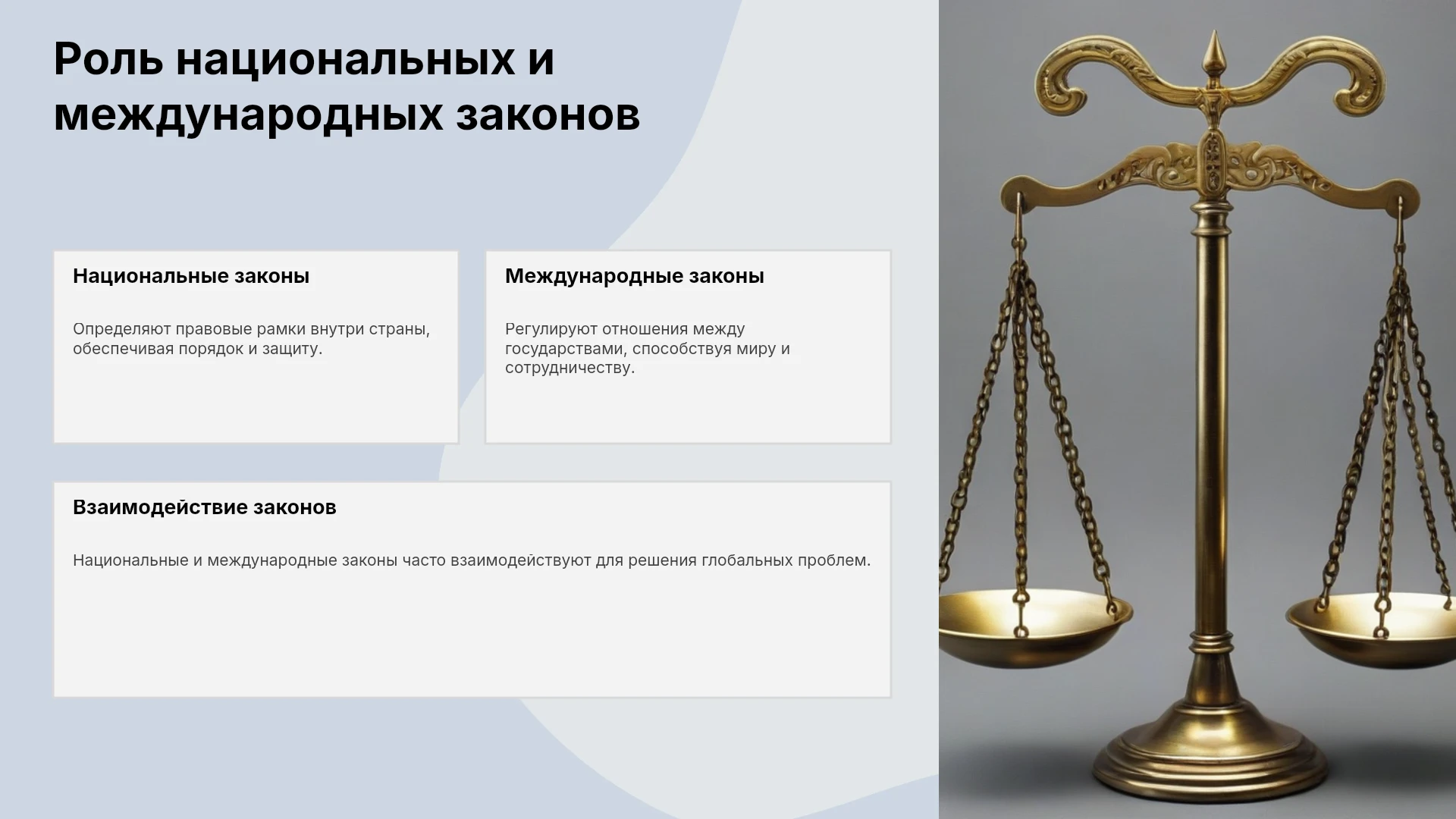 Роль национальных и международных законов

Национальные законы

Определяют правовые рамки внутри страны, обеспечивая порядок и защиту.

Международные законы

Регулируют отношения между государствами, способствуя миру и сотрудничеству.

Взаимодействие законов

Национальные и международные законы часто взаимодействуют для решения глобальных проблем.